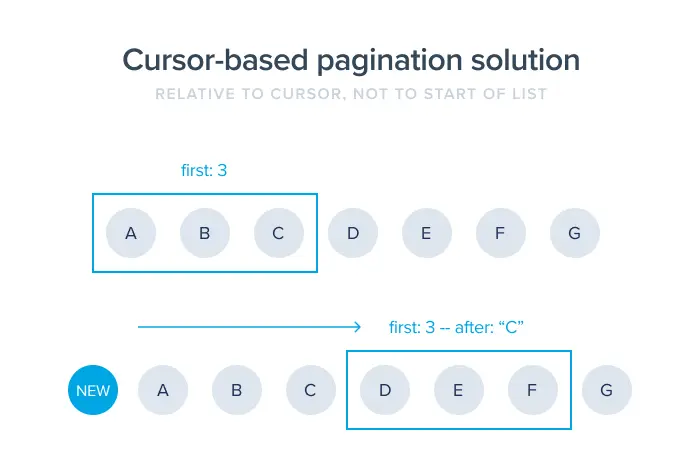 Cursor-based pagination solution

RELATIVE TO CURSOR, NOT TO START OF LIST

first: 3

A B C D E F G

first: 3 -- after: “C”

NEW A B C D E F G